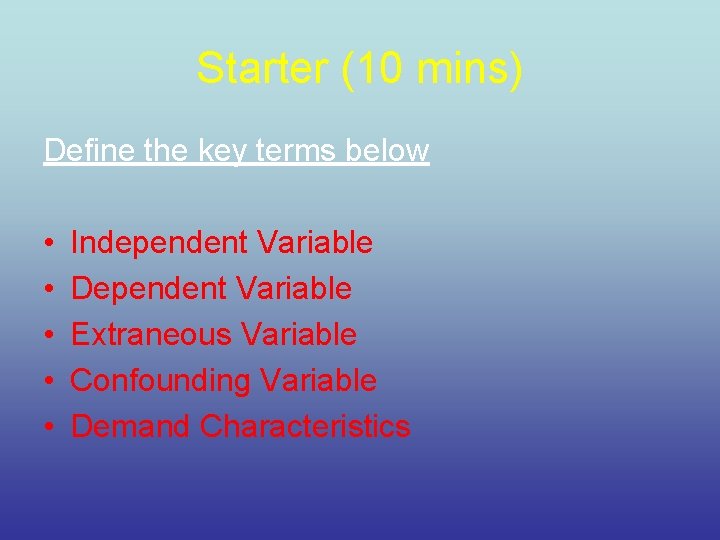 Starter (10 mins)

Define the key terms below

• Independent Variable
• Dependent Variable
• Extraneous Variable
• Confounding Variable
• Demand Characteristics